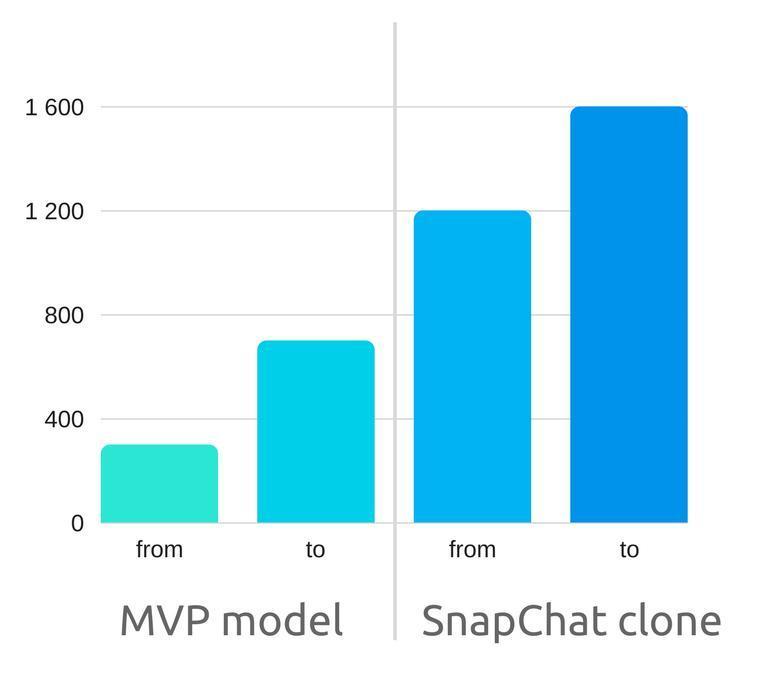 1 600
1 200
800
400
0

from
to
from
to

MVP model
SnapChat clone